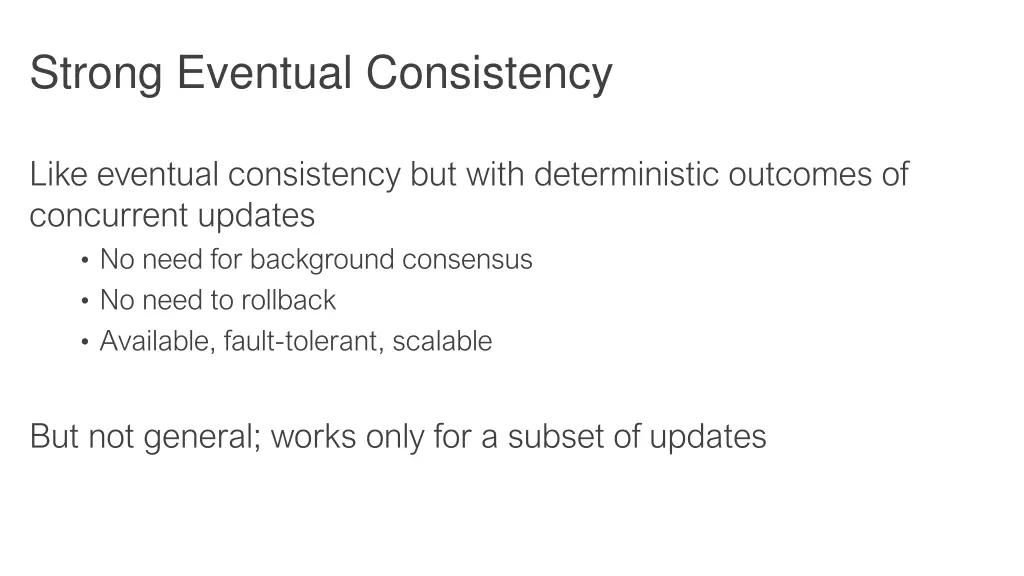 Strong Eventual Consistency

Like eventual consistency but with deterministic outcomes of concurrent updates

• No need for background consensus
• No need to rollback
• Available, fault-tolerant, scalable

But not general; works only for a subset of updates